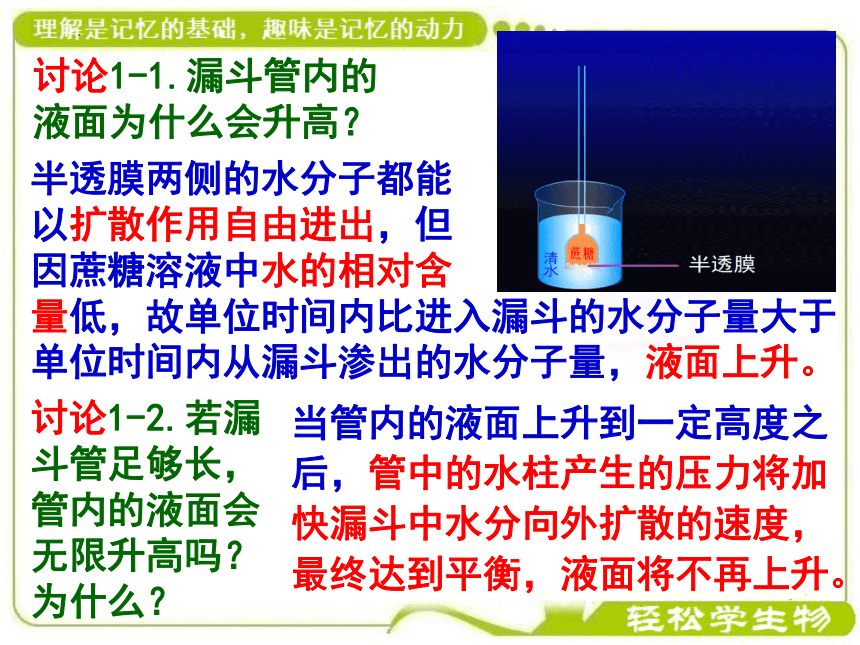 理解是记忆的基础，趣味是记忆的动力

讨论1-1.漏斗管内的液面为什么会升高？

清水

蔗糖

半透膜

半透膜两侧的水分子都能以扩散作用自由进出，但因蔗糖溶液中水的相对含量低，故单位时间内比进入漏斗的水分子量大于单位时间内从漏斗渗出的水分子量，液面上升。

讨论1-2.若漏斗管足够长，管内的液面会无限升高吗？为什么？

当管内的液面上升到一定高度之后，管中的水柱产生的压力将加快漏斗中水分向外扩散的速度，最终达到平衡，液面将不再上升。

轻松学生物